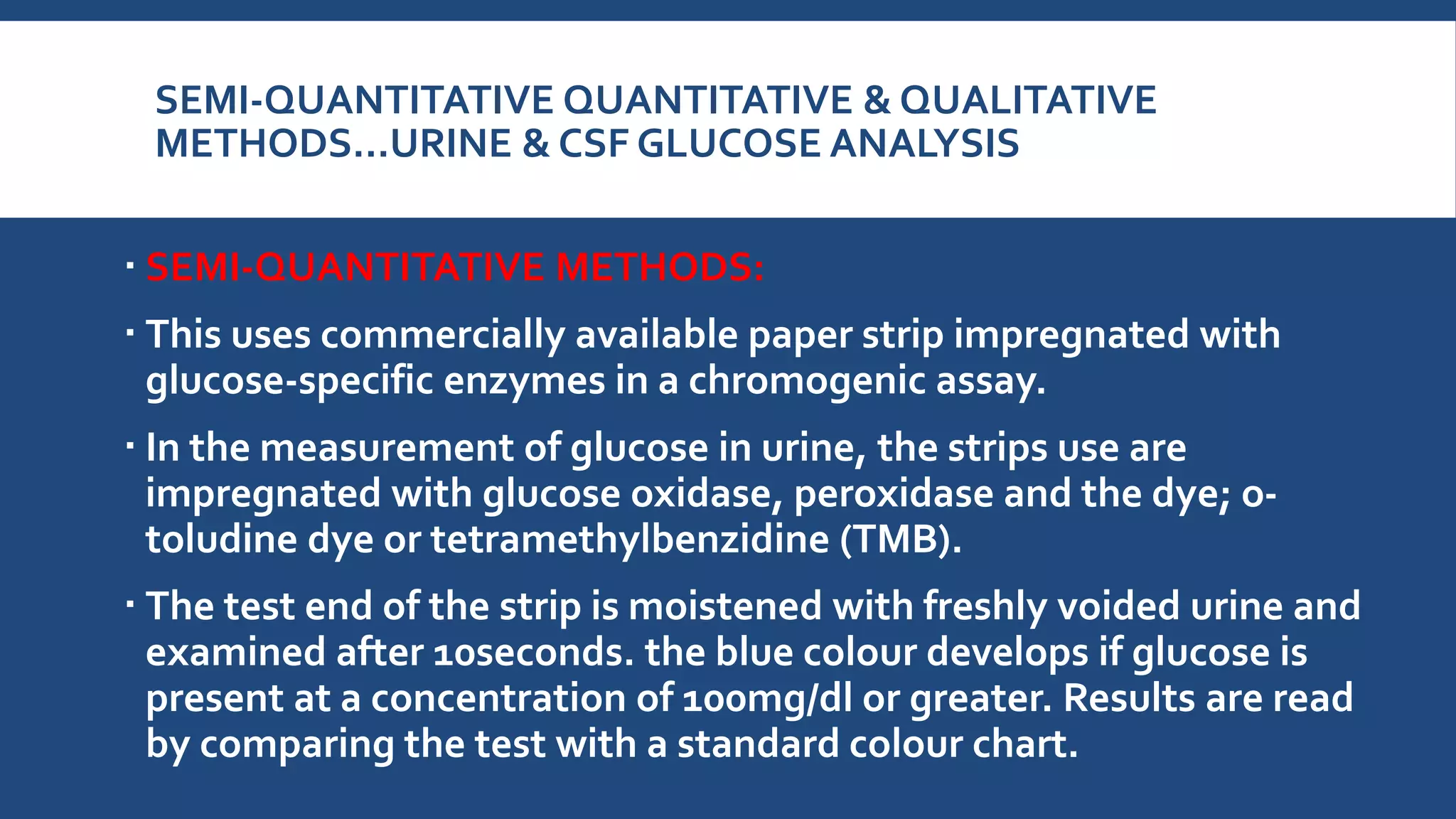 SEMI-QUANTITATIVE QUANTITATIVE & QUALITATIVE METHODS…URINE & CSF GLUCOSE ANALYSIS

▪ SEMI-QUANTITATIVE METHODS:

▪ This uses commercially available paper strip impregnated with glucose-specific enzymes in a chromogenic assay.

▪ In the measurement of glucose in urine, the strips use are impregnated with glucose oxidase, peroxidase and the dye; o-toludine dye or tetramethylbenzidine (TMB).

▪ The test end of the strip is moistened with freshly voided urine and examined after 10seconds. the blue colour develops if glucose is present at a concentration of 100mg/dl or greater. Results are read by comparing the test with a standard colour chart.